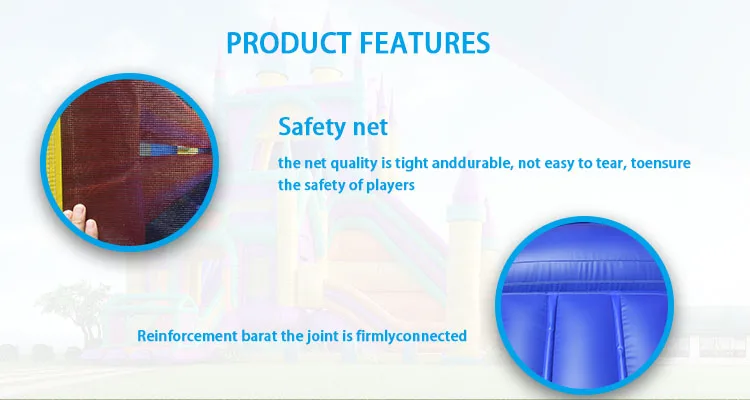 PRODUCT FEATURES

Safety net

the net quality is tight anddurable, not easy to tear, toensure the safety of players

Reinforcement barat the joint is firmlyconnected